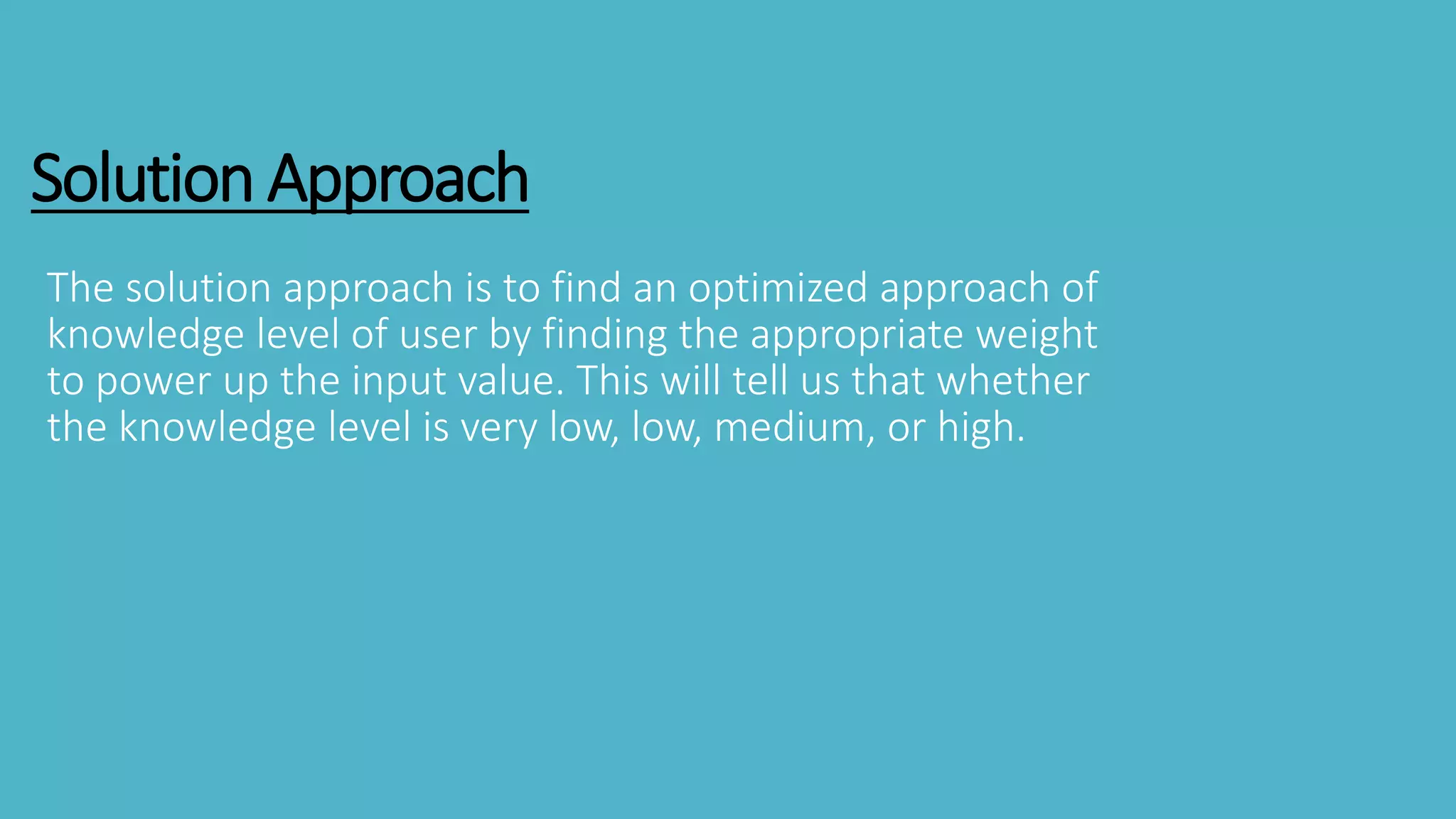 Solution Approach

The solution approach is to find an optimized approach of knowledge level of user by finding the appropriate weight to power up the input value. This will tell us that whether the knowledge level is very low, low, medium, or high.